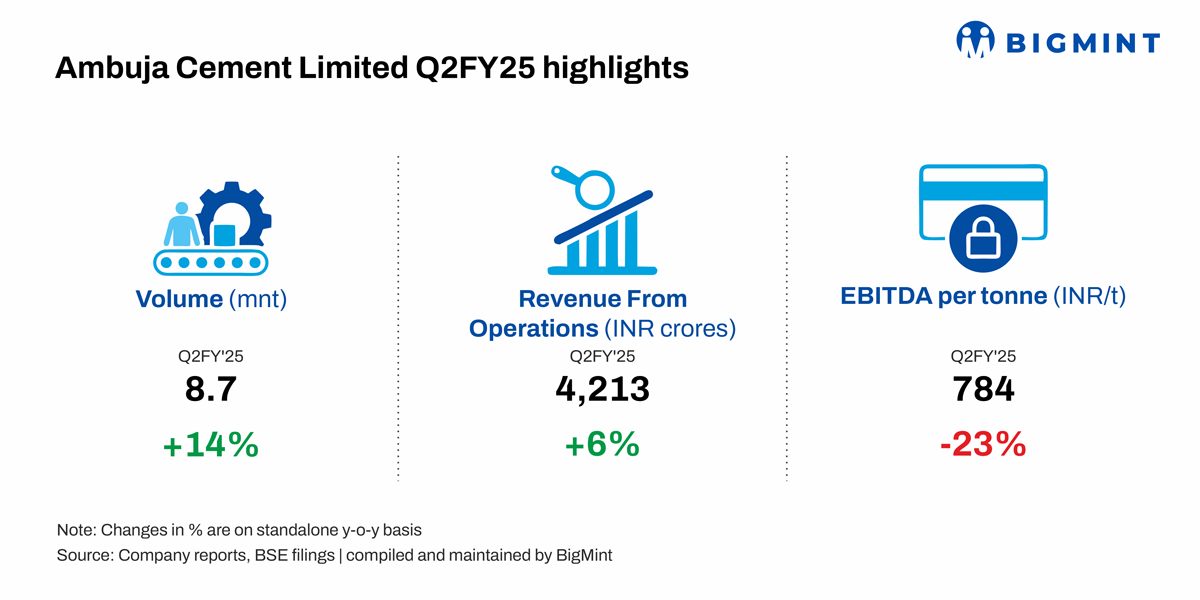 BIGMINT

Ambuja Cement Limited Q2FY25 highlights

Volume (mnt)

Q2FY'25

8.7

+14%

Revenue From Operations (INR crores)

Q2FY'25

4,213

+6%

EBITDA per tonne (INR/t)

Q2FY'25

784

-23%

Note: Changes in % are on standalone y-o-y basis

Source: Company reports, BSE filings | compiled and maintained by BigMint